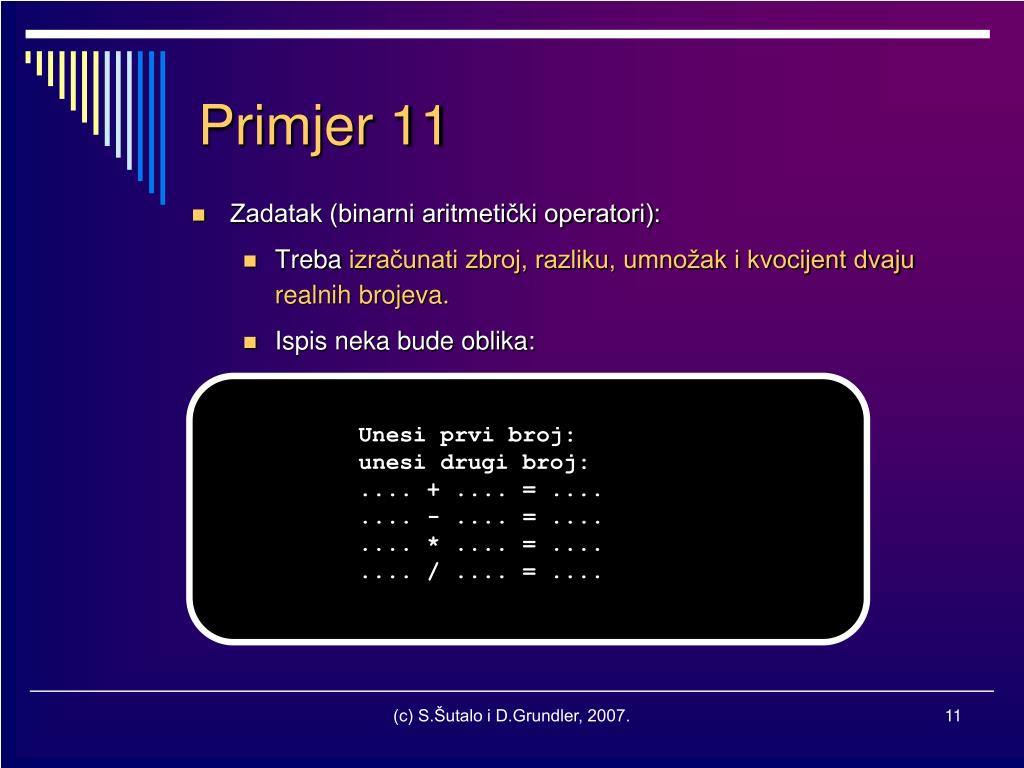 Primjer 11

Zadatak (binarni aritmetički operatori):

Treba izračunati zbroj, razliku, umnožak i kvocijent dvaju realnih brojeva.

Ispis neka bude oblika:

Unesi prvi broj:
unesi drugi broj:
.... + .... = ....
.... - .... = ....
.... * .... = ....
.... / .... = ....

(c) S.Šutalo i D.Grundler, 2007.

11